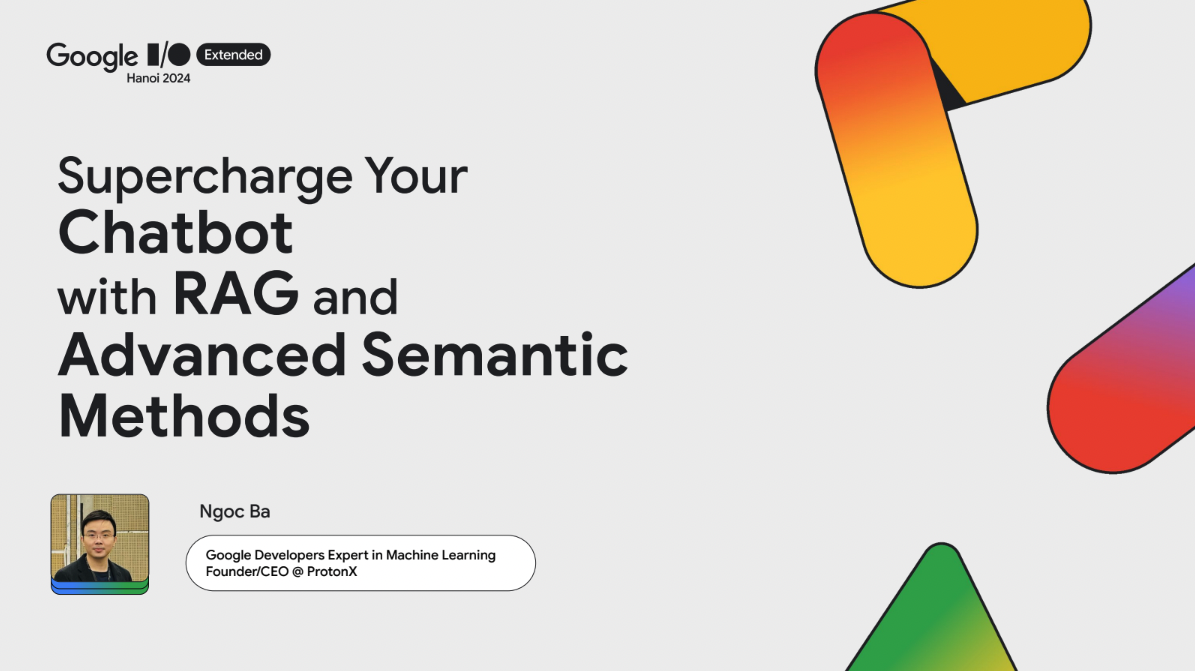 Google I/O Extended
Hanoi 2024

Supercharge Your Chatbot with RAG and Advanced Semantic Methods

Ngoc Ba

Google Developers Expert in Machine Learning
Founder/CEO @ ProtonX